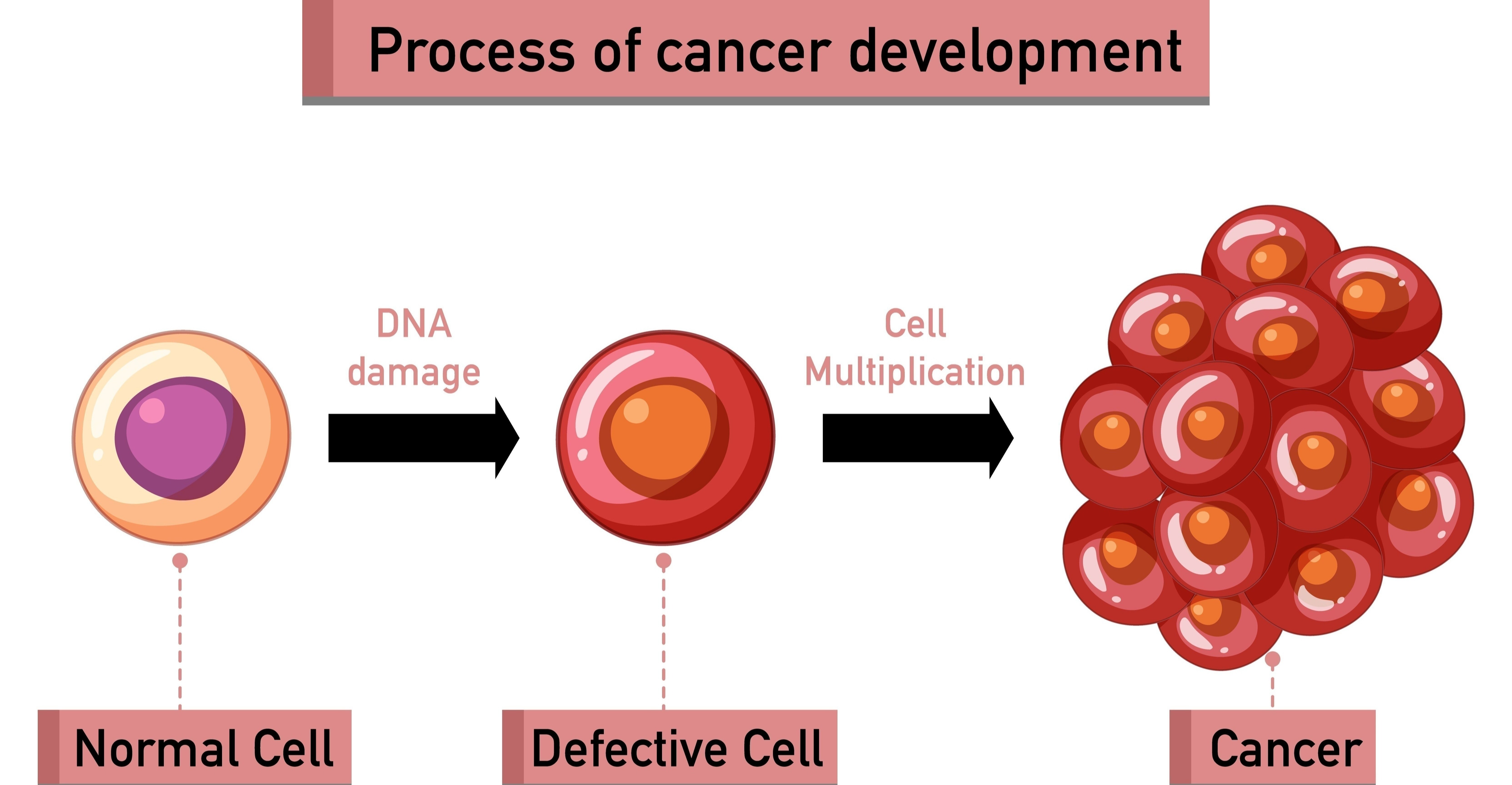 Process of cancer development

DNA damage

Cell Multiplication

Normal Cell

Defective Cell

Cancer